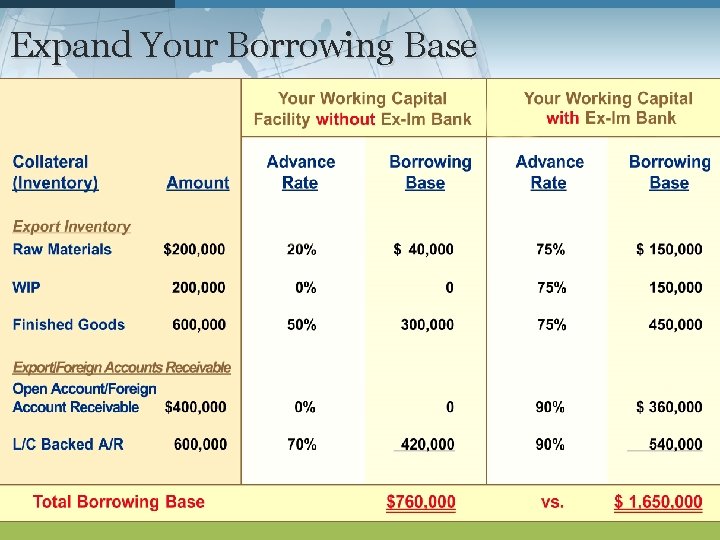 Expand Your Borrowing Base

| | | Your Working Capital Facility without Ex-Im Bank | | Your Working Capital with Ex-Im Bank | |
|---|---|---|---|---|---|
| Collateral (Inventory) | Amount | Advance Rate | Borrowing Base | Advance Rate | Borrowing Base |
| Export Inventory | | | | | |
| Raw Materials | $200,000 | 20% | $ 40,000 | 75% | $ 150,000 |
| WIP | 200,000 | 0% | 0 | 75% | 150,000 |
| Finished Goods | 600,000 | 50% | 300,000 | 75% | 450,000 |
| Export/Foreign Accounts Receivable | | | | | |
| Open Account/Foreign Account Receivable | $400,000 | 0% | 0 | 90% | $ 360,000 |
| L/C Backed A/R | 600,000 | 70% | 420,000 | 90% | 540,000 |
| Total Borrowing Base | | | $760,000 | vs. | $ 1,650,000 |